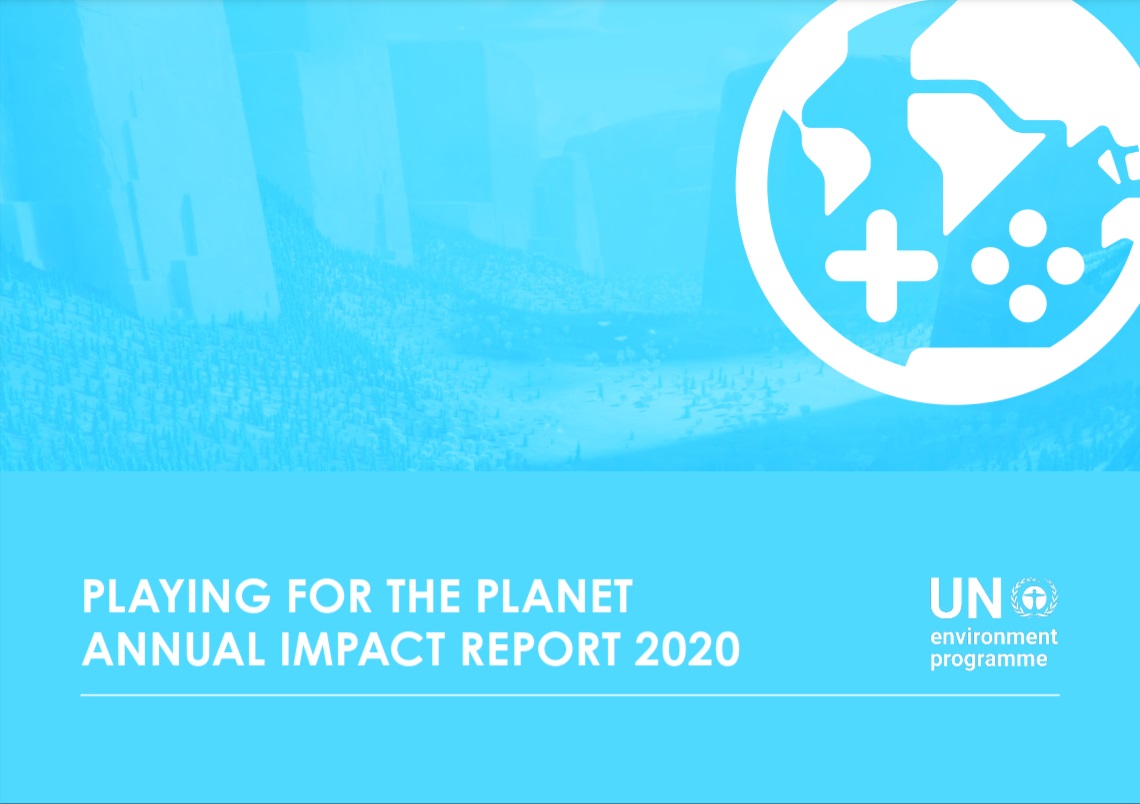 PLAYING FOR THE PLANET
ANNUAL IMPACT REPORT 2020

UN
environment
programme